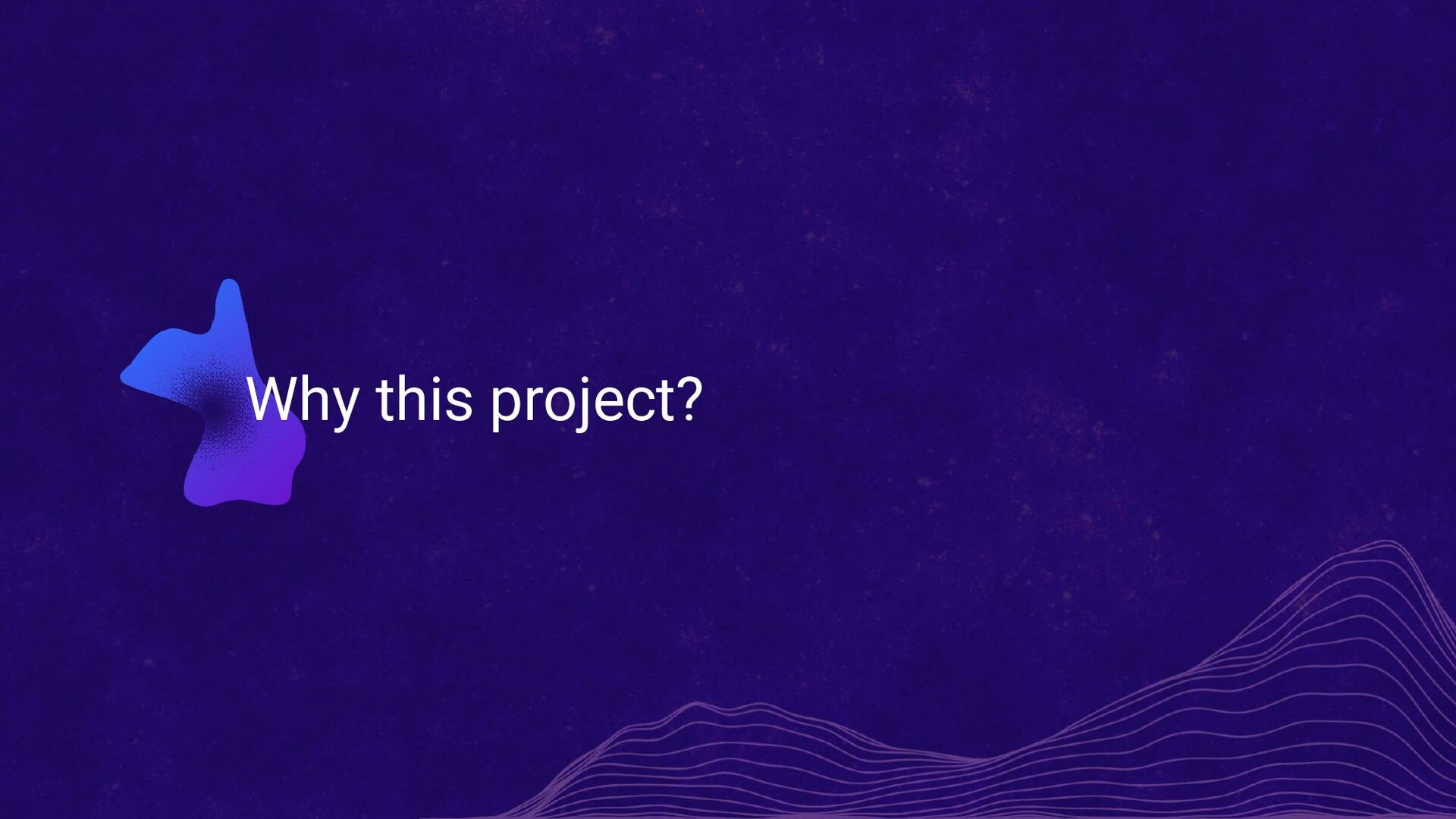 Why this project?